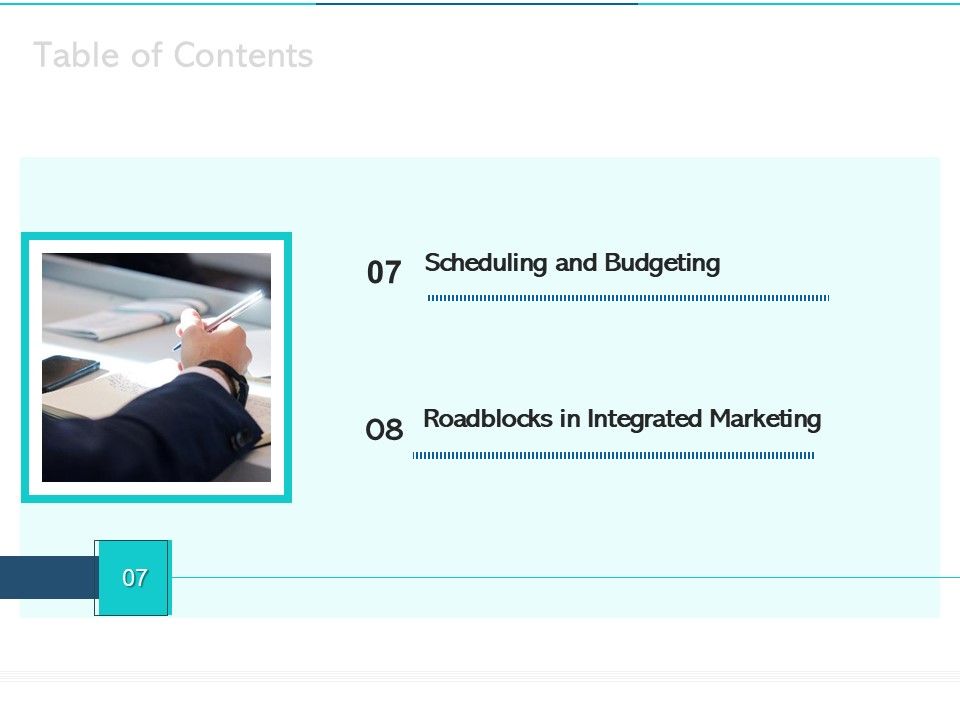 Table of Contents

07 Scheduling and Budgeting

08 Roadblocks in Integrated Marketing

07